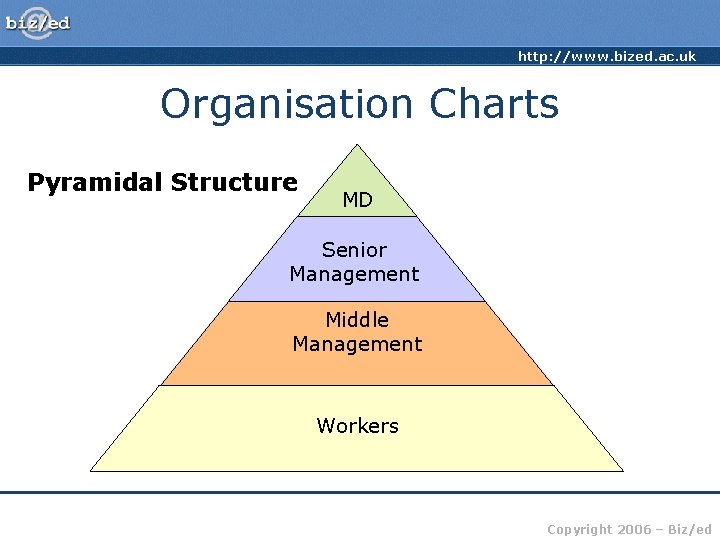 biz/ed

http://www.bized.ac.uk

Organisation Charts

Pyramidal Structure

MD

Senior Management

Middle Management

Workers

Copyright 2006 – Biz/ed